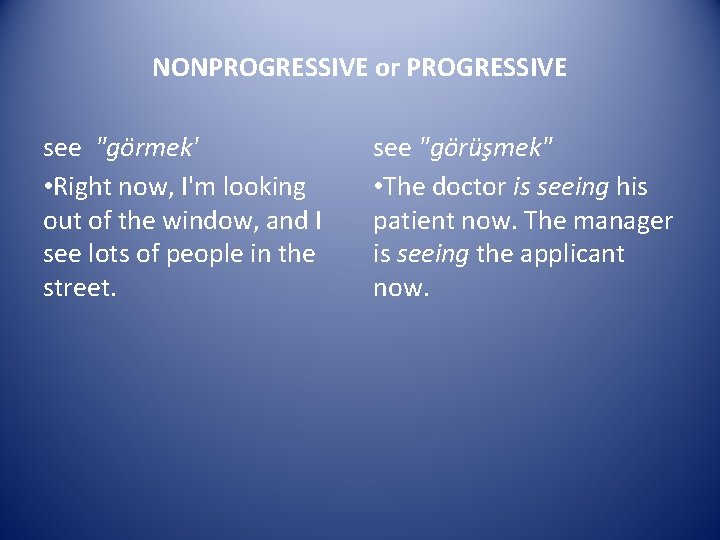 NONPROGRESSIVE or PROGRESSIVE

see "görmek'

•Right now, I'm looking out of the window, and I see lots of people in the street.

see "görüşmek"

•The doctor is seeing his patient now. The manager is seeing the applicant now.